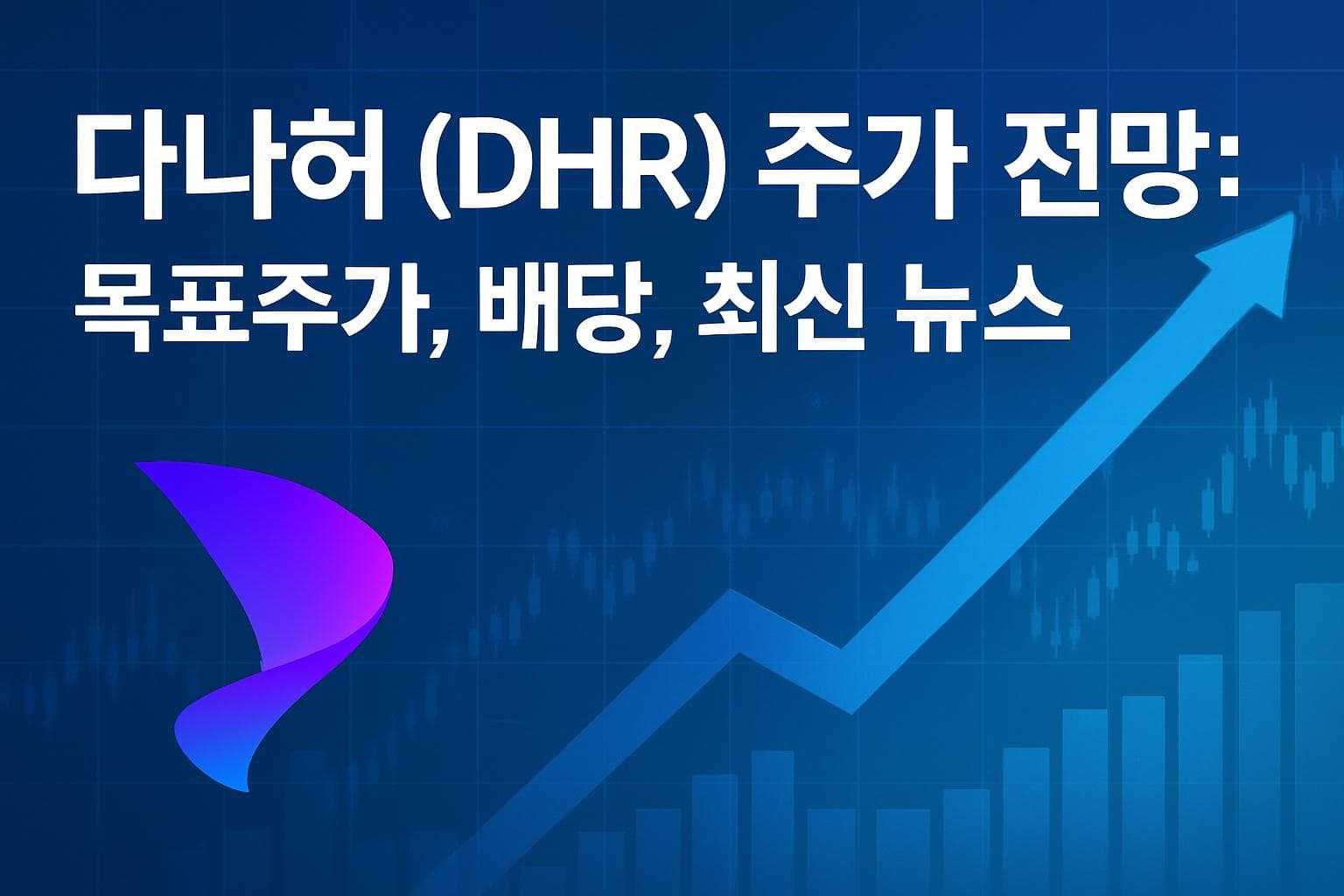 다나허 (DHR) 주가 전망:
목표주가, 배당, 최신 뉴스